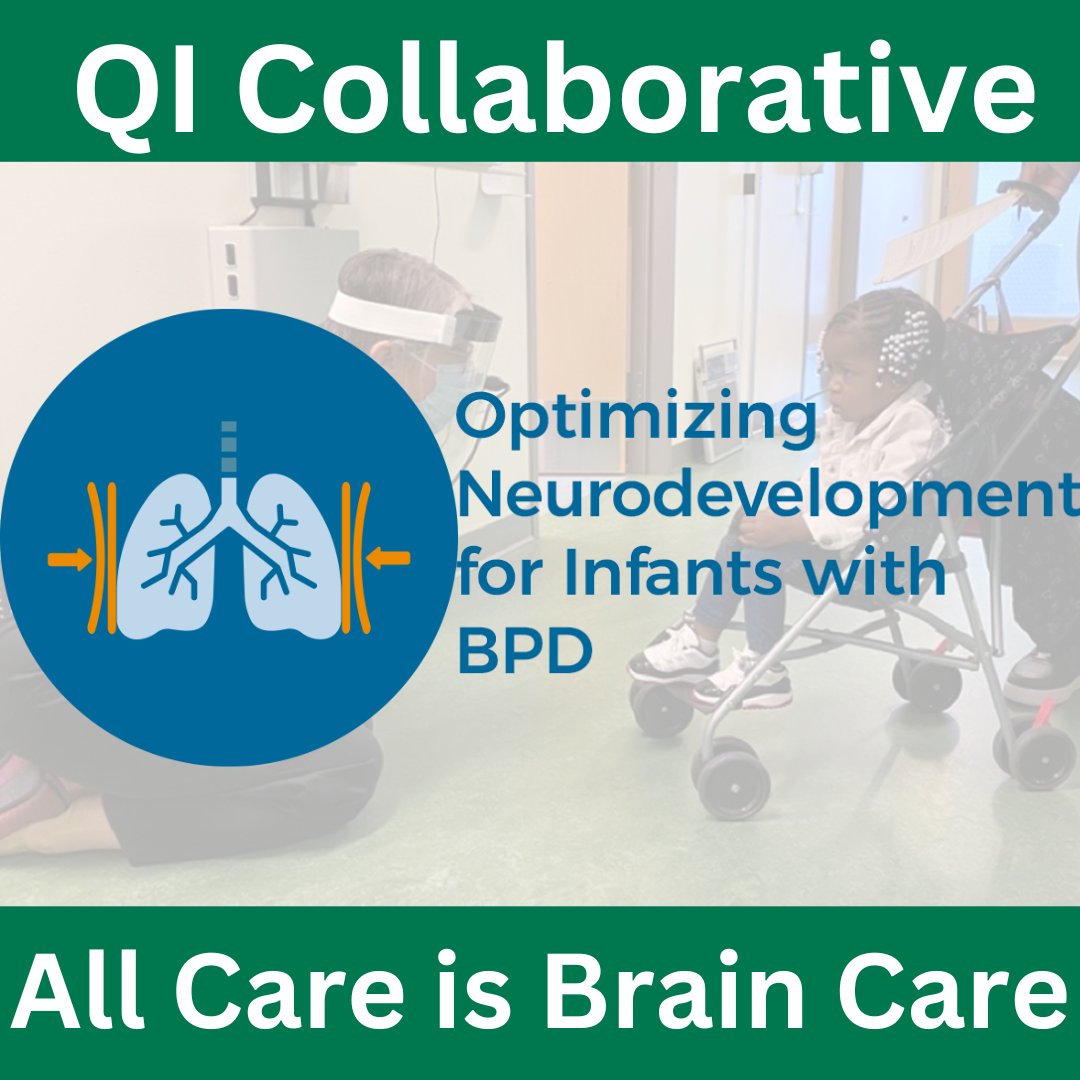 QI Collaborative

Optimizing Neurodevelopment for Infants with BPD

All Care is Brain Care